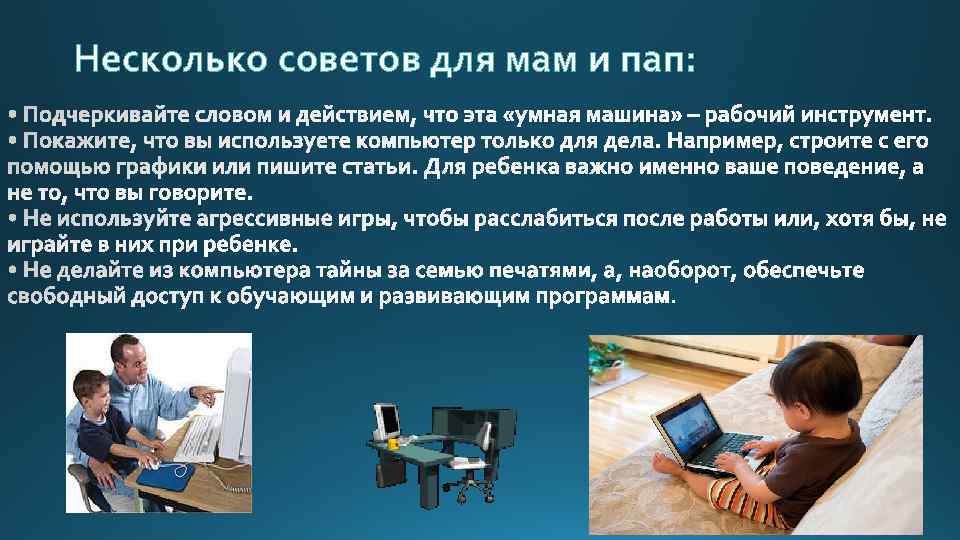 Несколько советов для мам и пап:

• Подчеркивайте словом и действием, что эта «умная машина» – рабочий инструмент.
• Покажите, что вы используете компьютер только для дела. Например, строите с его помощью графики или пишите статьи. Для ребенка важно именно ваше поведение, а не то, что вы говорите.
• Не используйте агрессивные игры, чтобы расслабиться после работы или, хотя бы, не играйте в них при ребенке.
• Не делайте из компьютера тайны за семью печатями, а, наоборот, обеспечьте свободный доступ к обучающим и развивающим программам.